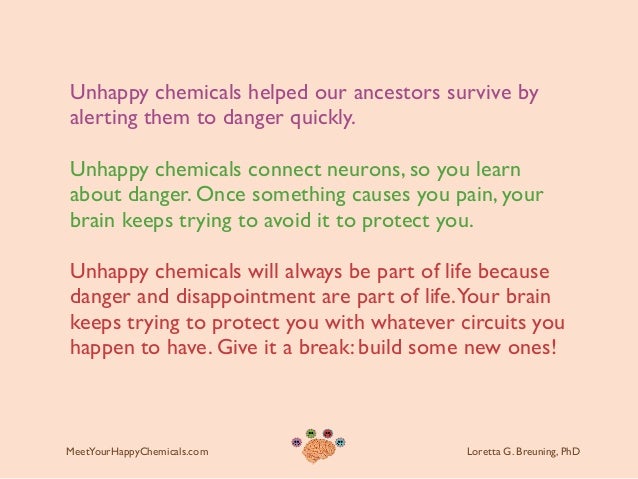 Unhappy chemicals helped our ancestors survive by alerting them to danger quickly.

Unhappy chemicals connect neurons, so you learn about danger. Once something causes you pain, your brain keeps trying to avoid it to protect you.

Unhappy chemicals will always be part of life because danger and disappointment are part of life. Your brain keeps trying to protect you with whatever circuits you happen to have. Give it a break: build some new ones!

MeetYourHappyChemicals.com

Loretta G. Breuning, PhD